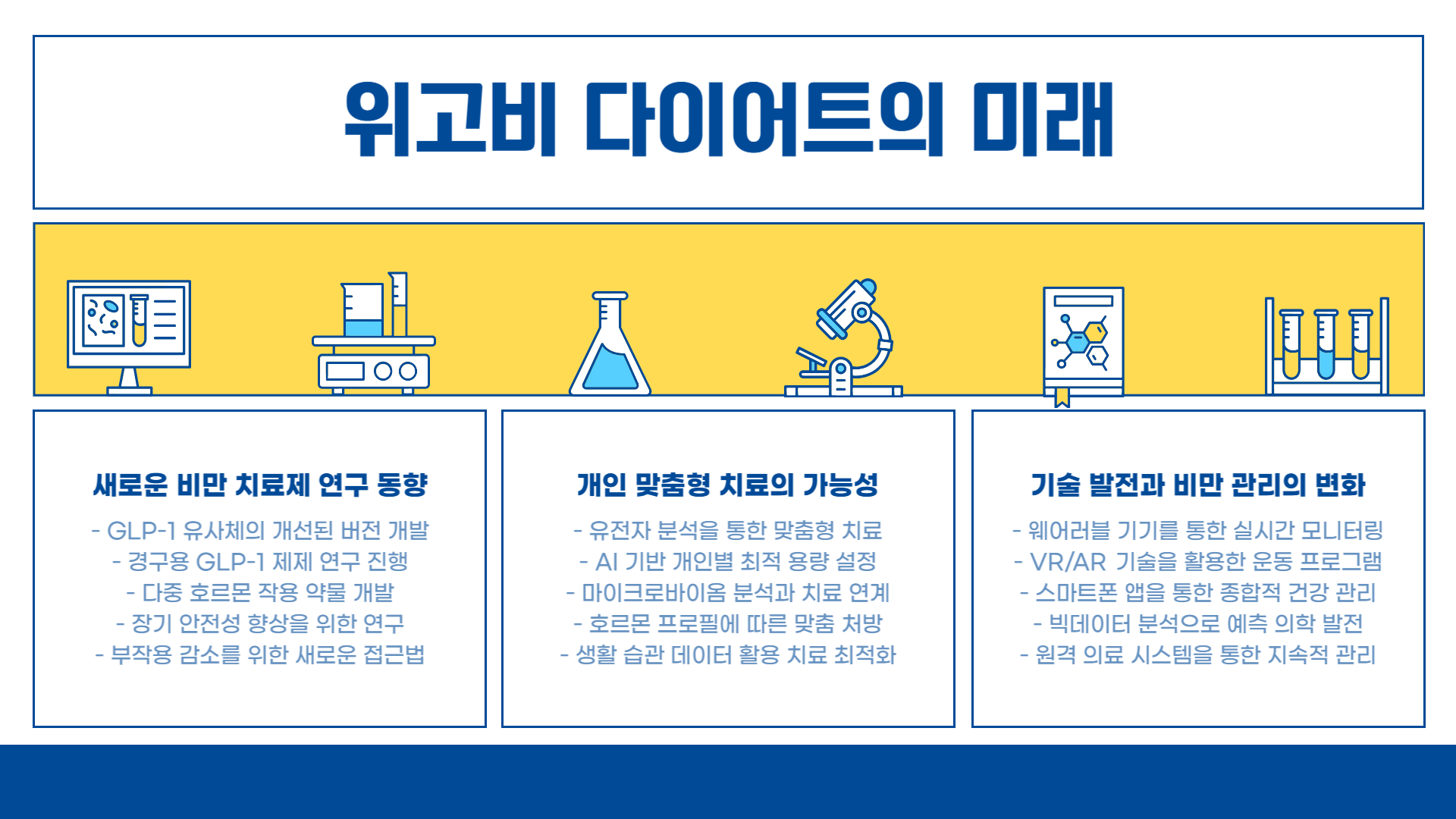 위고비 다이어트의 미래

새로운 비만 치료제 연구 동향

- GLP-1 유사체의 개선된 버전 개발
- 경구용 GLP-1 제제 연구 진행
- 다중 호르몬 작용 약물 개발
- 장기 안전성 향상을 위한 연구
- 부작용 감소를 위한 새로운 접근법

개인 맞춤형 치료의 가능성

- 유전자 분석을 통한 맞춤형 치료
- AI 기반 개인별 최적 용량 설정
- 마이크로바이옴 분석과 치료 연계
- 호르몬 프로필에 따른 맞춤 처방
- 생활 습관 데이터 활용 치료 최적화

기술 발전과 비만 관리의 변화

- 웨어러블 기기를 통한 실시간 모니터링
- VR/AR 기술을 활용한 운동 프로그램
- 스마트폰 앱을 통한 종합적 건강 관리
- 빅데이터 분석으로 예측 의학 발전
- 원격 의료 시스템을 통한 지속적 관리